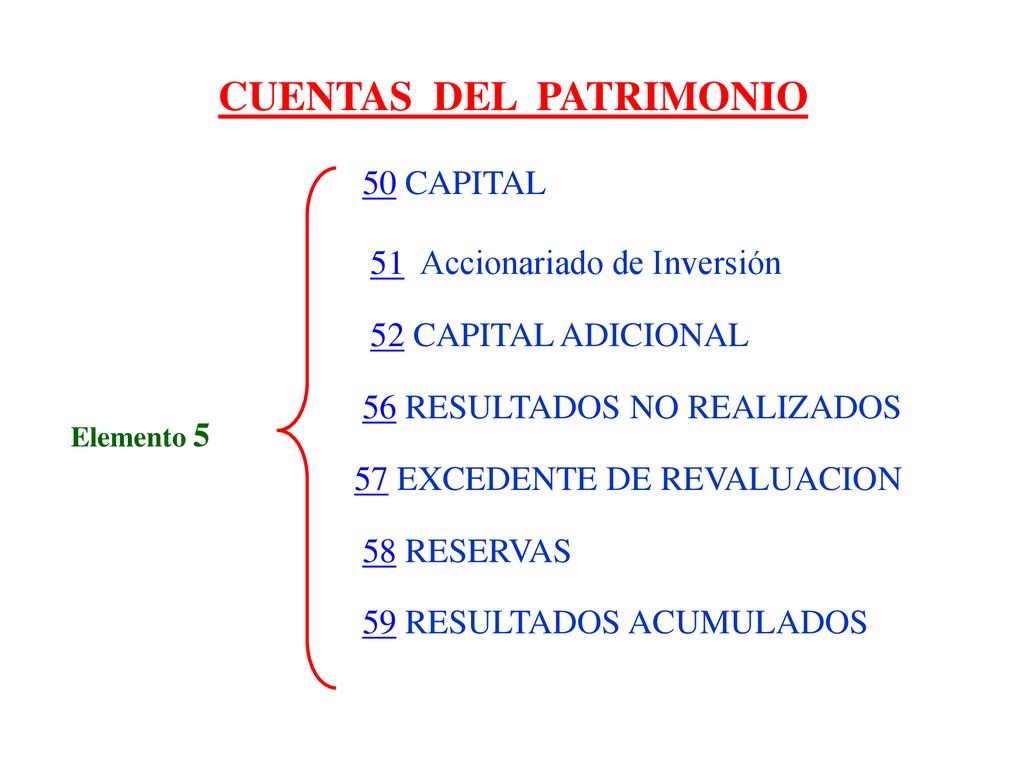 CUENTAS DEL PATRIMONIO

Elemento 5

50 CAPITAL

51 Accionariado de Inversión

52 CAPITAL ADICIONAL

56 RESULTADOS NO REALIZADOS

57 EXCEDENTE DE REVALUACION

58 RESERVAS

59 RESULTADOS ACUMULADOS